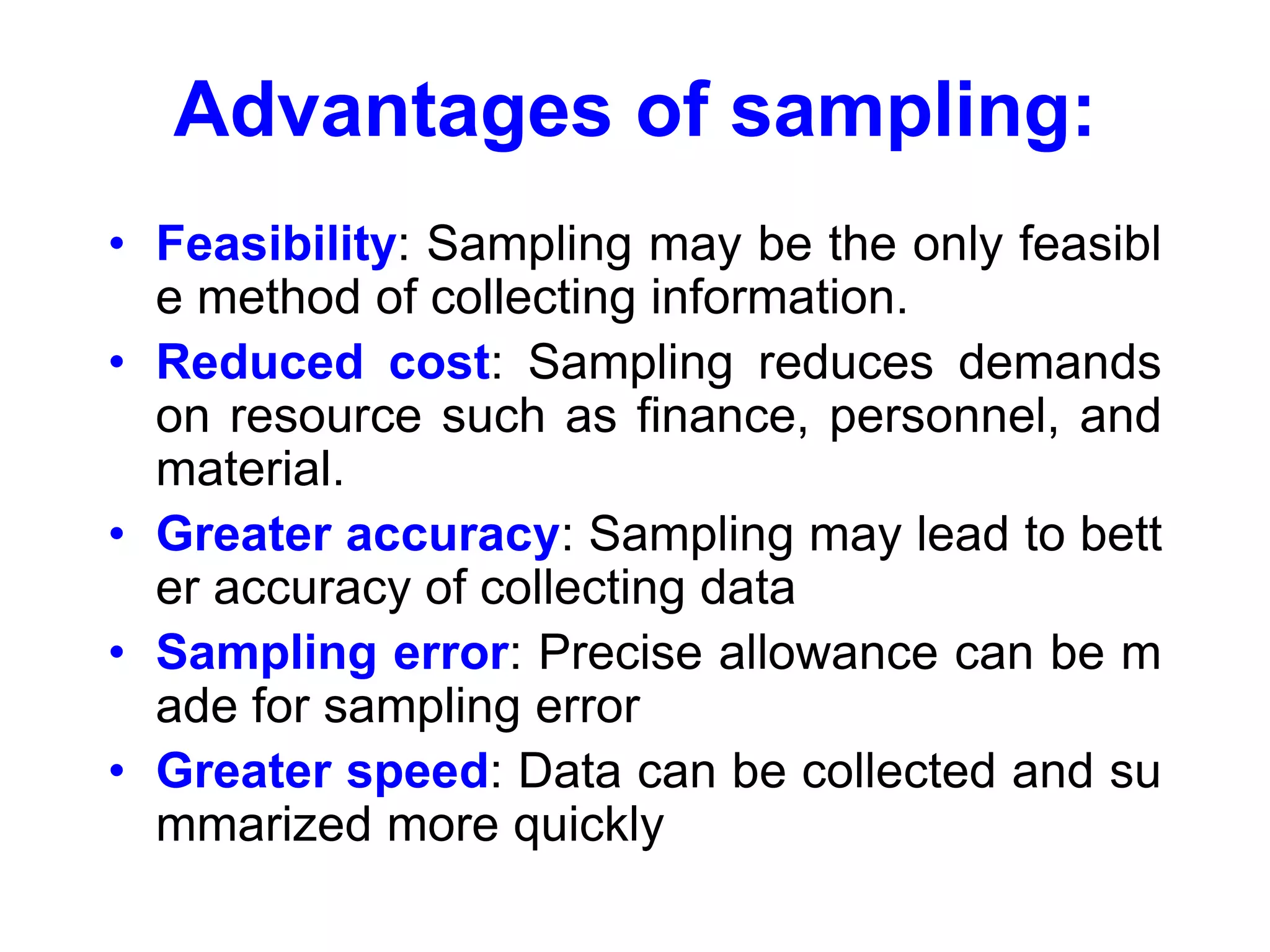 Advantages of sampling:

• Feasibility: Sampling may be the only feasibl e method of collecting information.
• Reduced cost: Sampling reduces demands on resource such as finance, personnel, and material.
• Greater accuracy: Sampling may lead to bett er accuracy of collecting data
• Sampling error: Precise allowance can be m ade for sampling error
• Greater speed: Data can be collected and su mmarized more quickly